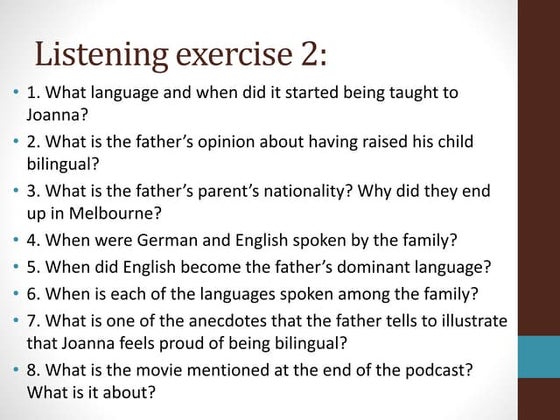 Listening exercise 2:

• 1. What language and when did it started being taught to Joanna?

• 2. What is the father's opinion about having raised his child bilingual?

• 3. What is the father's parent's nationality? Why did they end up in Melbourne?

• 4. When were German and English spoken by the family?

• 5. When did English become the father's dominant language?

• 6. When is each of the languages spoken among the family?

• 7. What is one of the anecdotes that the father tells to illustrate that Joanna feels proud of being bilingual?

• 8. What is the movie mentioned at the end of the podcast? What is it about?